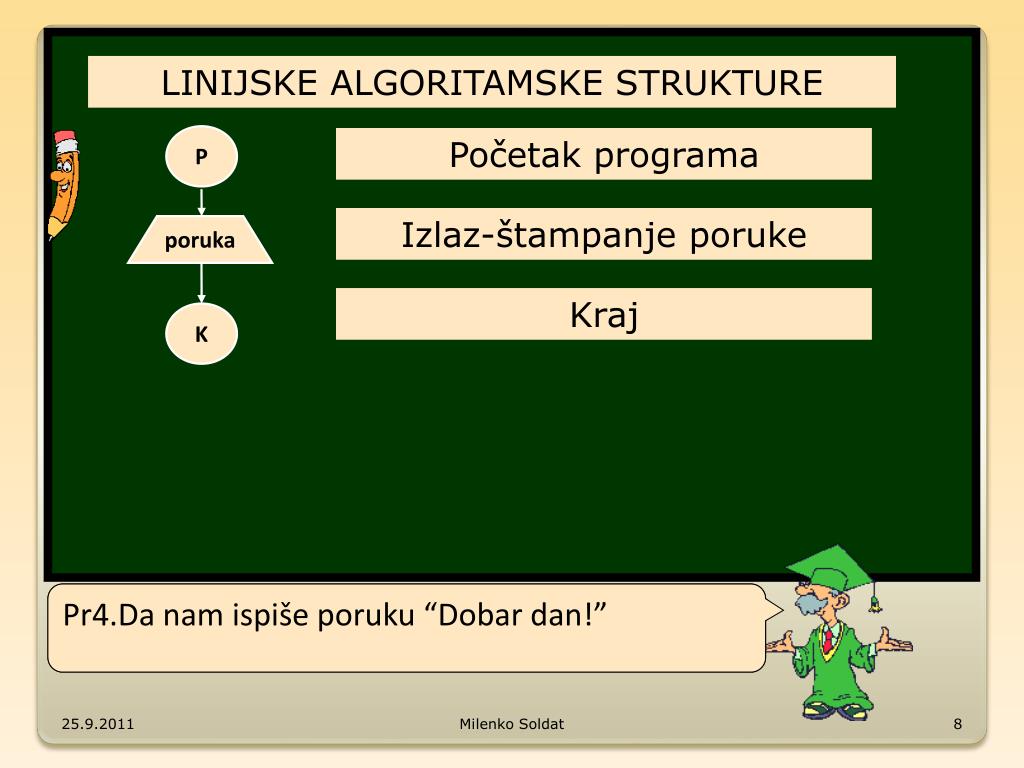 LINIJSKE ALGORITAMSKE STRUKTURE

P

poruka

K

Početak programa

Izlaz-štampanje poruke

Kraj

Pr4.Da nam ispiše poruku “Dobar dan!”

25.9.2011

Milenko Soldat

8